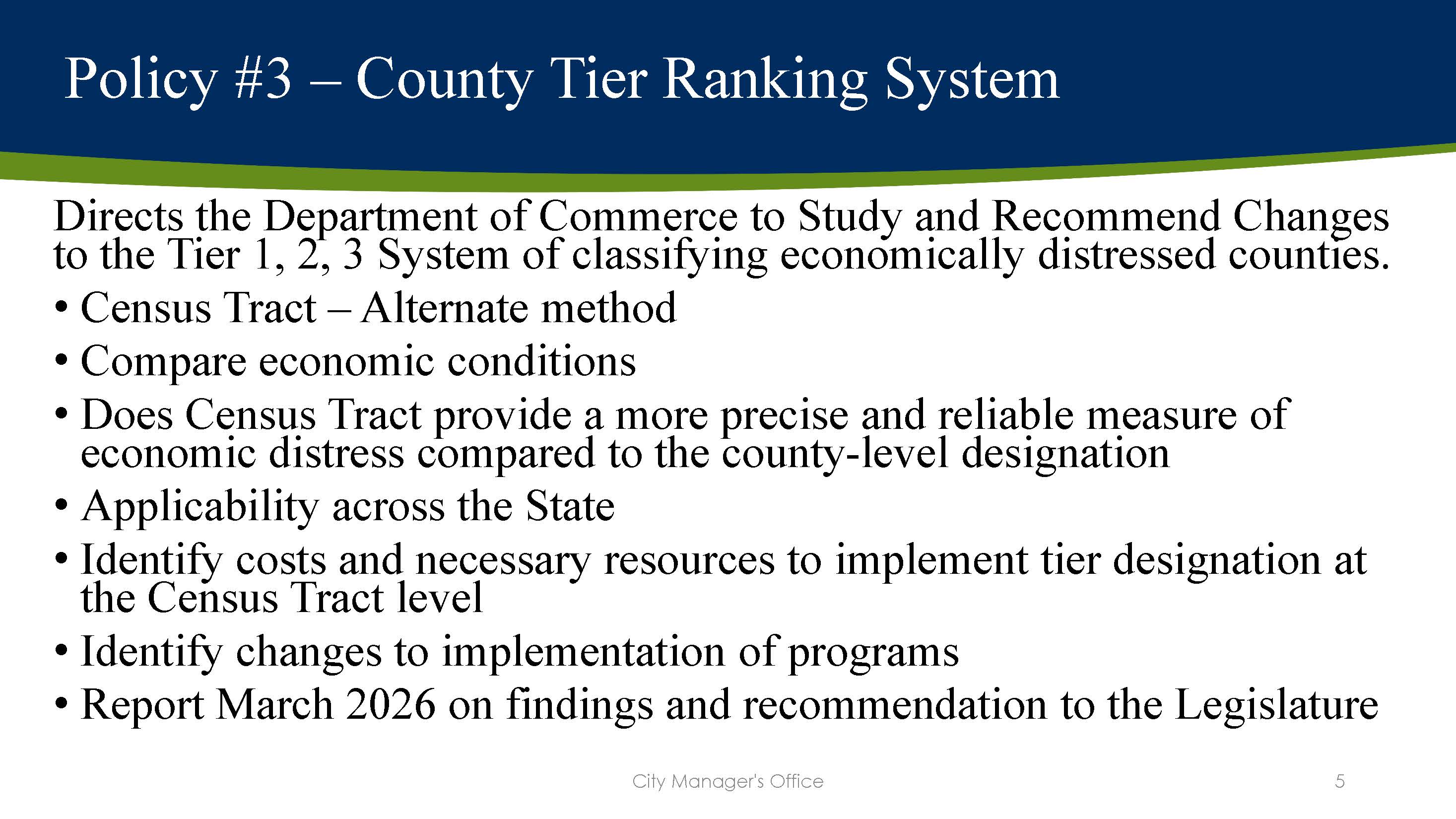 Policy #3 – County Tier Ranking System

Directs the Department of Commerce to Study and Recommend Changes to the Tier 1, 2, 3 System of classifying economically distressed counties.

• Census Tract – Alternate method
• Compare economic conditions
• Does Census Tract provide a more precise and reliable measure of economic distress compared to the county-level designation
• Applicability across the State
• Identify costs and necessary resources to implement tier designation at the Census Tract level
• Identify changes to implementation of programs
• Report March 2026 on findings and recommendation to the Legislature

City Manager's Office

5